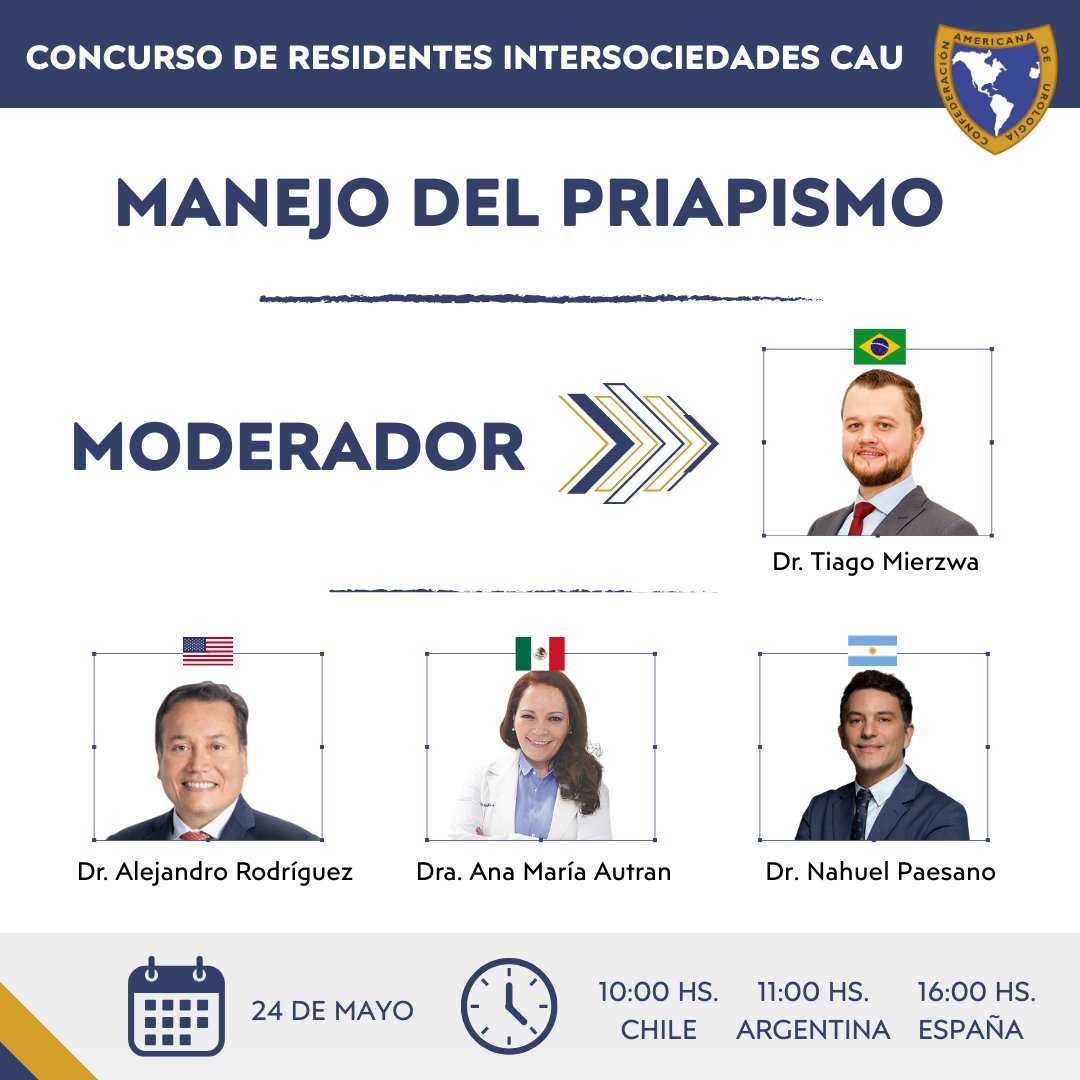 CONCURSO DE RESIDENTES INTERSOCIEDADES CAU

CONFEDERACIÓN AMERICANA DE UROLOGÍA

MANEJO DEL PRIAPISMO

MODERADOR

Dr. Tiago Mierzwa

Dr. Alejandro Rodríguez

Dra. Ana María Autran

Dr. Nahuel Paesano

24 DE MAYO

10:00 HS. CHILE

11:00 HS. ARGENTINA

16:00 HS. ESPAÑA